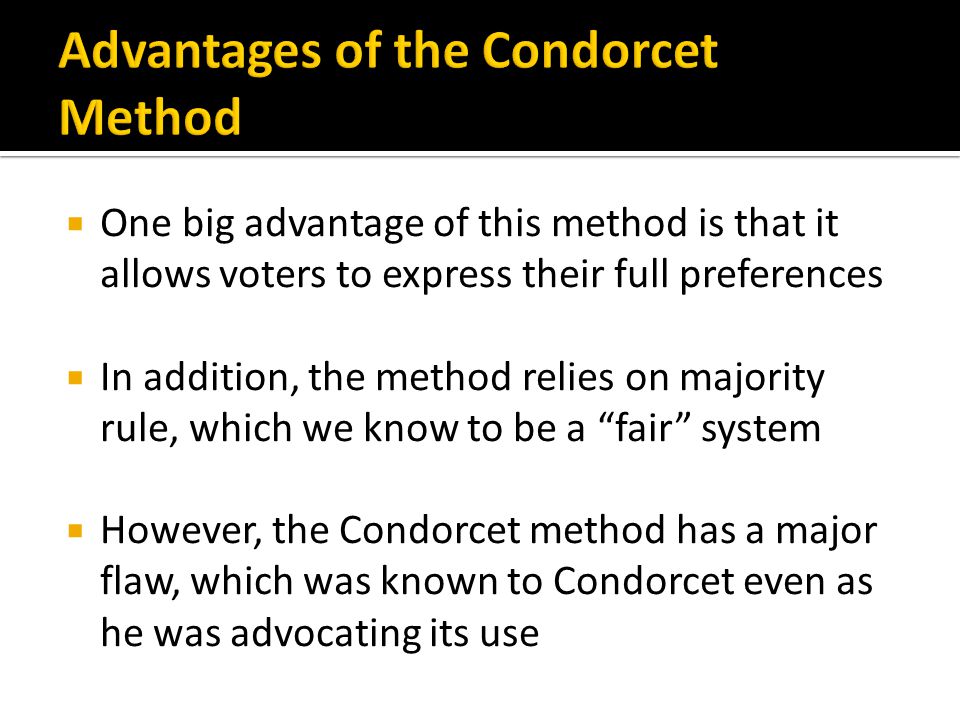 Advantages of the Condorcet Method

▪ One big advantage of this method is that it allows voters to express their full preferences

▪ In addition, the method relies on majority rule, which we know to be a “fair” system

▪ However, the Condorcet method has a major flaw, which was known to Condorcet even as he was advocating its use